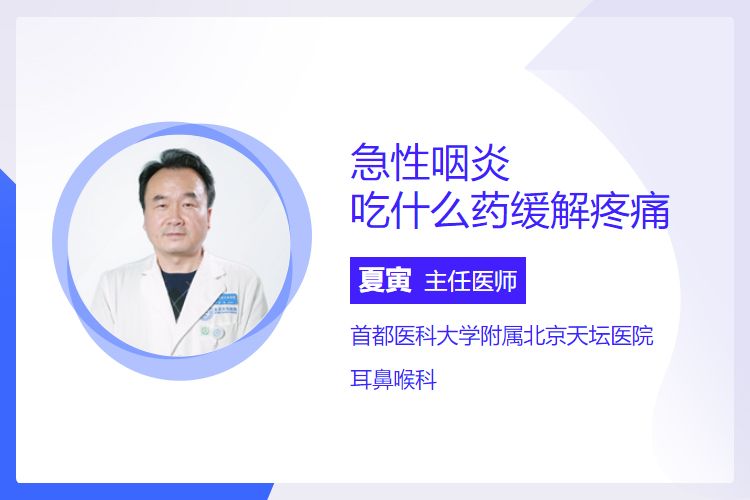 急性咽炎
吃什么药缓解疼痛

夏寅 主任医师

首都医科大学附属北京天坛医院

耳鼻喉科